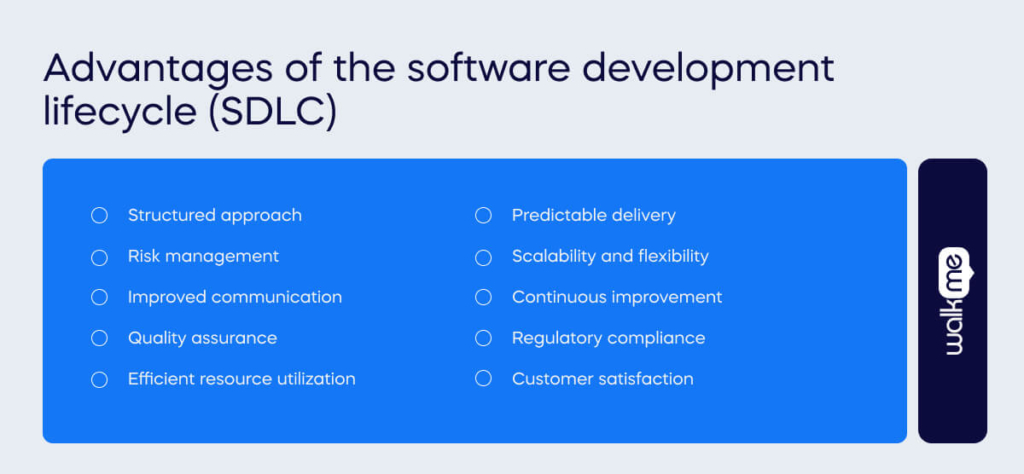 Advantages of the software development lifecycle (SDLC)

Structured approach
Risk management
Improved communication
Quality assurance
Efficient resource utilization

Predictable delivery
Scalability and flexibility
Continuous improvement
Regulatory compliance
Customer satisfaction

walkme